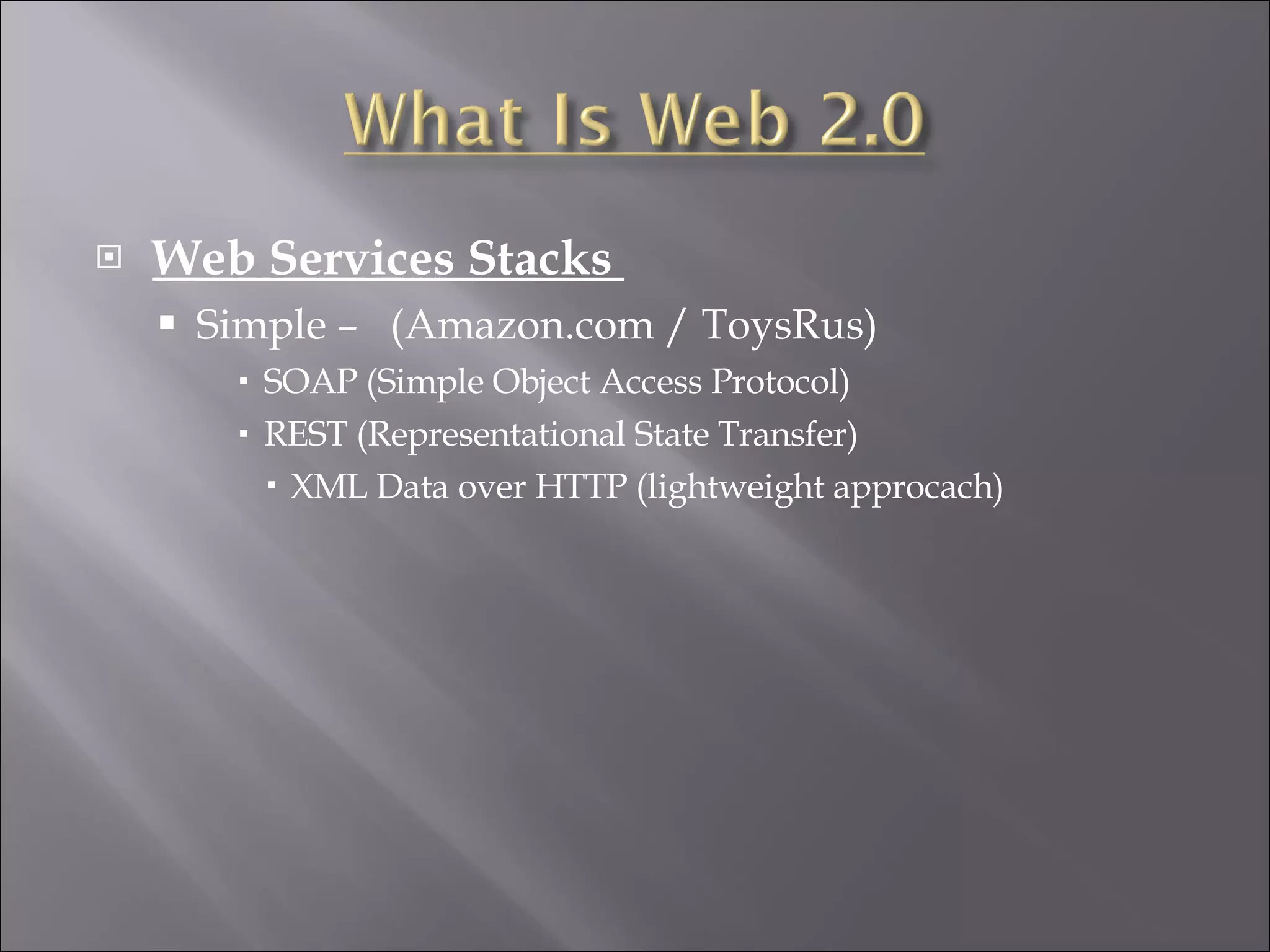 What Is Web 2.0

Web Services Stacks

Simple – (Amazon.com / ToysRus)

SOAP (Simple Object Access Protocol)

REST (Representational State Transfer)

XML Data over HTTP (lightweight approcach)